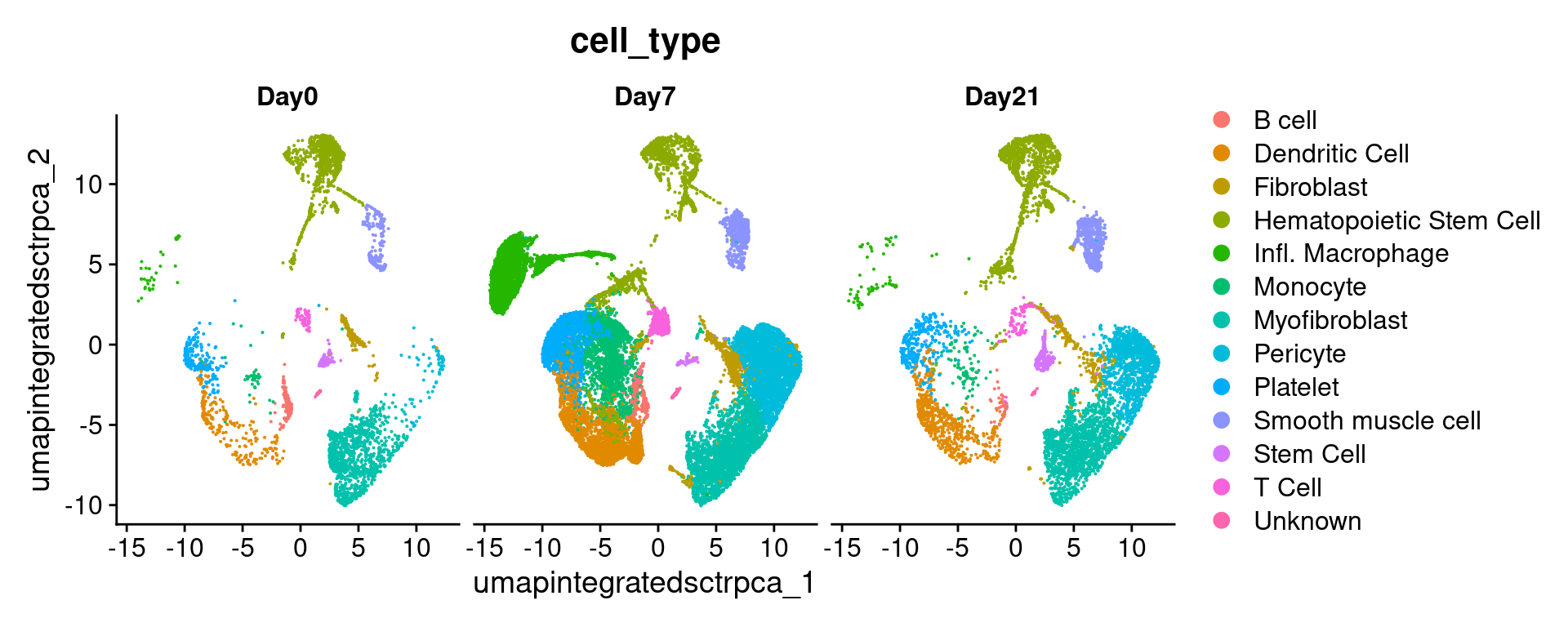 cell_type

Day0

Day7

Day21

umapintegratedsctrpca_2

10
5
0
-5
-10

-15 -10 -5 0 5 10
-15 -10 -5 0 5 10
-15 -10 -5 0 5 10

umapintegratedsctrpca_1

B cell
Dendritic Cell
Fibroblast
Hematopoietic Stem Cell
Infl. Macrophage
Monocyte
Myofibroblast
Pericyte
Platelet
Smooth muscle cell
Stem Cell
T Cell
Unknown